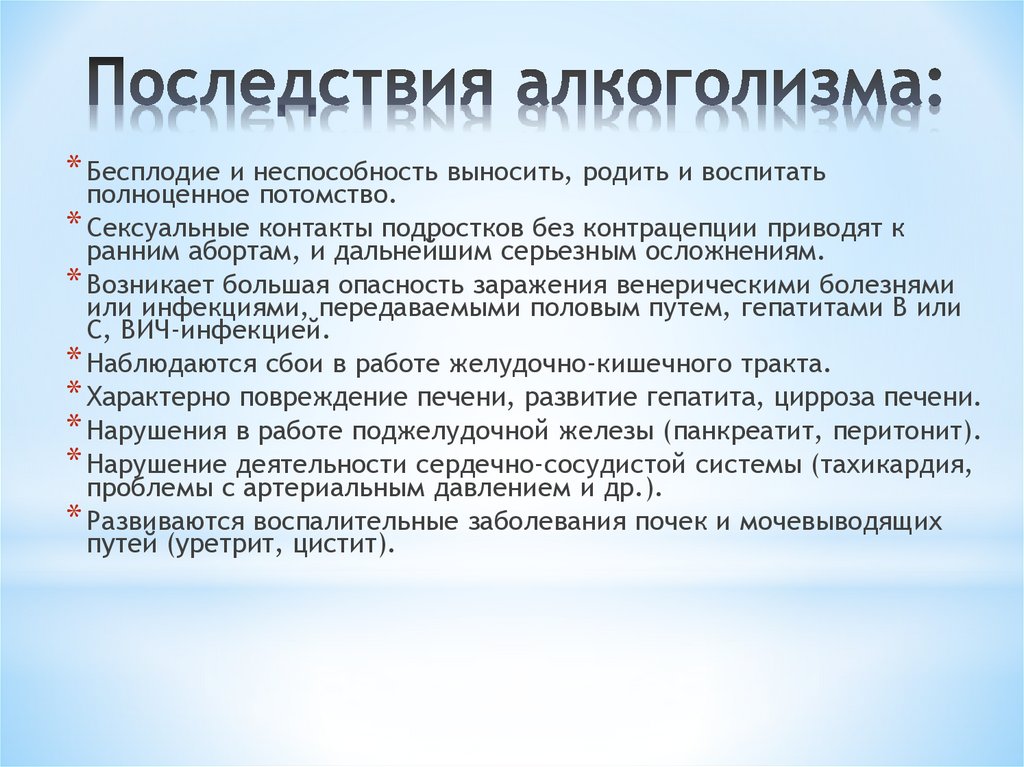 Последствия алкоголизма:

* Бесплодие и неспособность выносить, родить и воспитать полноценное потомство.
* Сексуальные контакты подростков без контрацепции приводят к ранним абортам, и дальнейшим серьезным осложнениям.
* Возникает большая опасность заражения венерическими болезнями или инфекциями, передаваемыми половым путем, гепатитами В или С, ВИЧ-инфекцией.
* Наблюдаются сбои в работе желудочно-кишечного тракта.
* Характерно повреждение печени, развитие гепатита, цирроза печени.
* Нарушения в работе поджелудочной железы (панкреатит, перитонит).
* Нарушение деятельности сердечно-сосудистой системы (тахикардия, проблемы с артериальным давлением и др.).
* Развиваются воспалительные заболевания почек и мочевыводящих путей (уретрит, цистит).